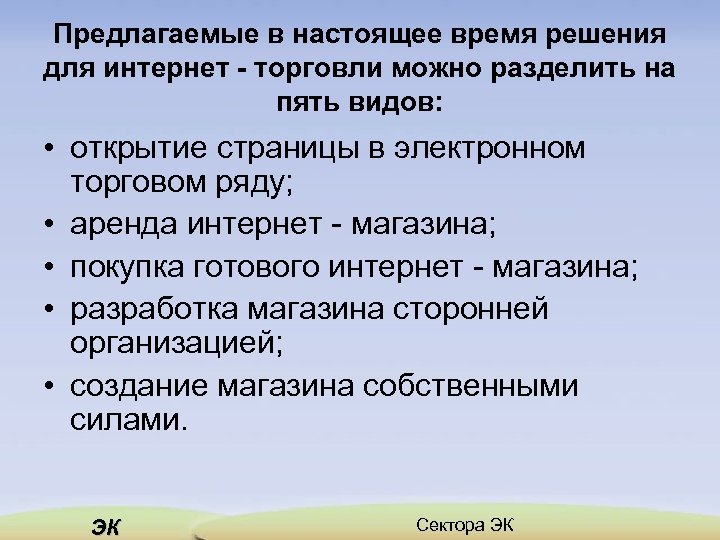 Предлагаемые в настоящее время решения для интернет - торговли можно разделить на пять видов:

• открытие страницы в электронном торговом ряду;
• аренда интернет - магазина;
• покупка готового интернет - магазина;
• разработка магазина сторонней организацией;
• создание магазина собственными силами.

ЭК

Сектора ЭК